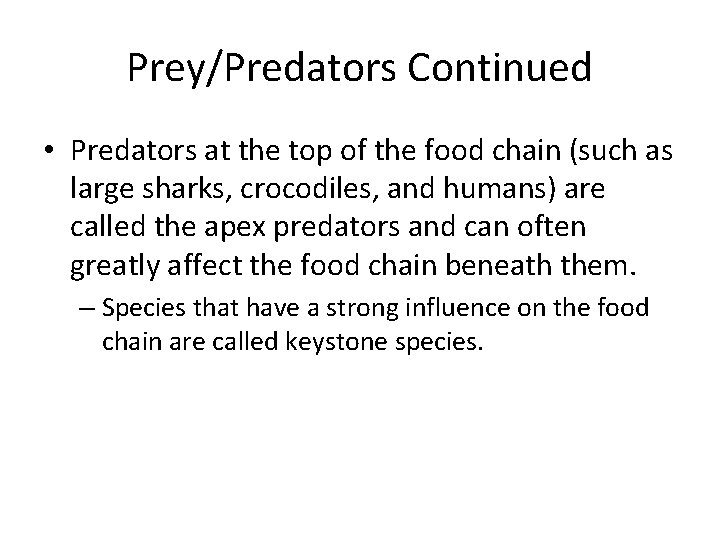 Prey/Predators Continued

• Predators at the top of the food chain (such as large sharks, crocodiles, and humans) are called the apex predators and can often greatly affect the food chain beneath them.

– Species that have a strong influence on the food chain are called keystone species.